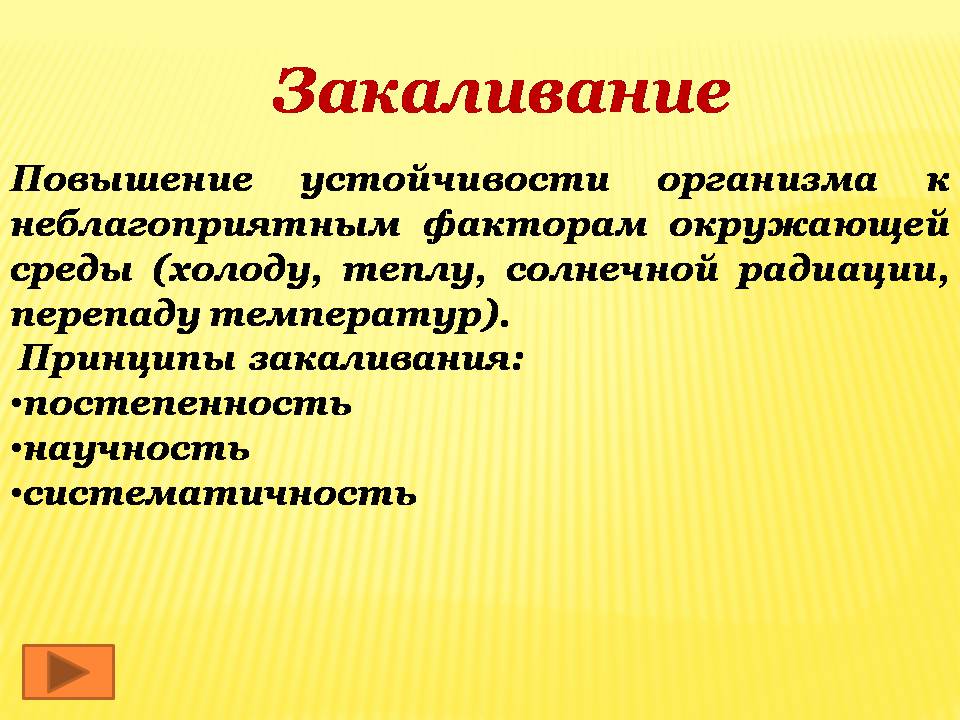 Закаливание

Повышение устойчивости организма к неблагоприятным факторам окружающей среды (холоду, теплу, солнечной радиации, перепаду температур).

Принципы закаливания:
•постепенность
•научность
•систематичность